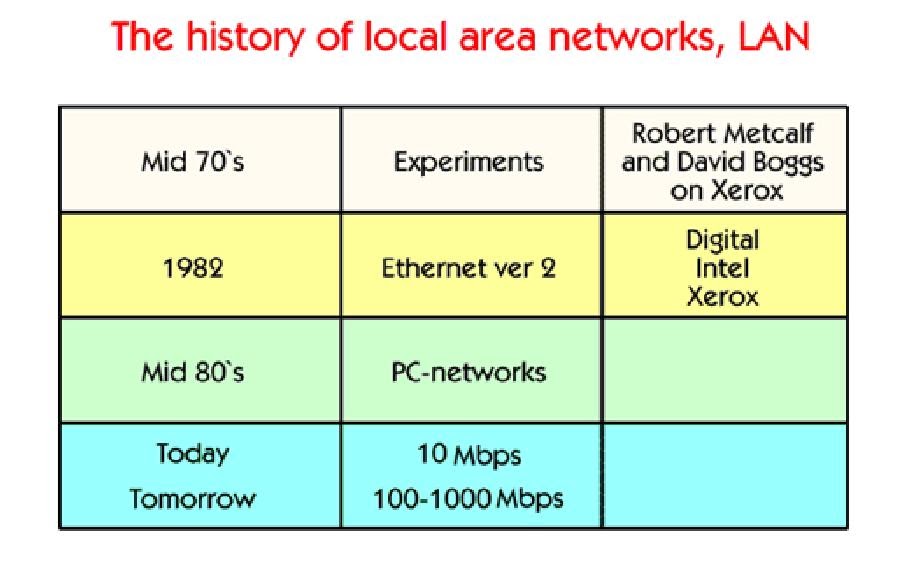 The history of local area networks, LAN

| Mid 70`s | Experiments | Robert Metcalf and David Boggs on Xerox |
|---|---|---|
| 1982 | Ethernet ver 2 | Digital Intel Xerox |
| Mid 80`s | PC-networks | |
| Today Tomorrow | 10 Mbps 100-1000 Mbps | |